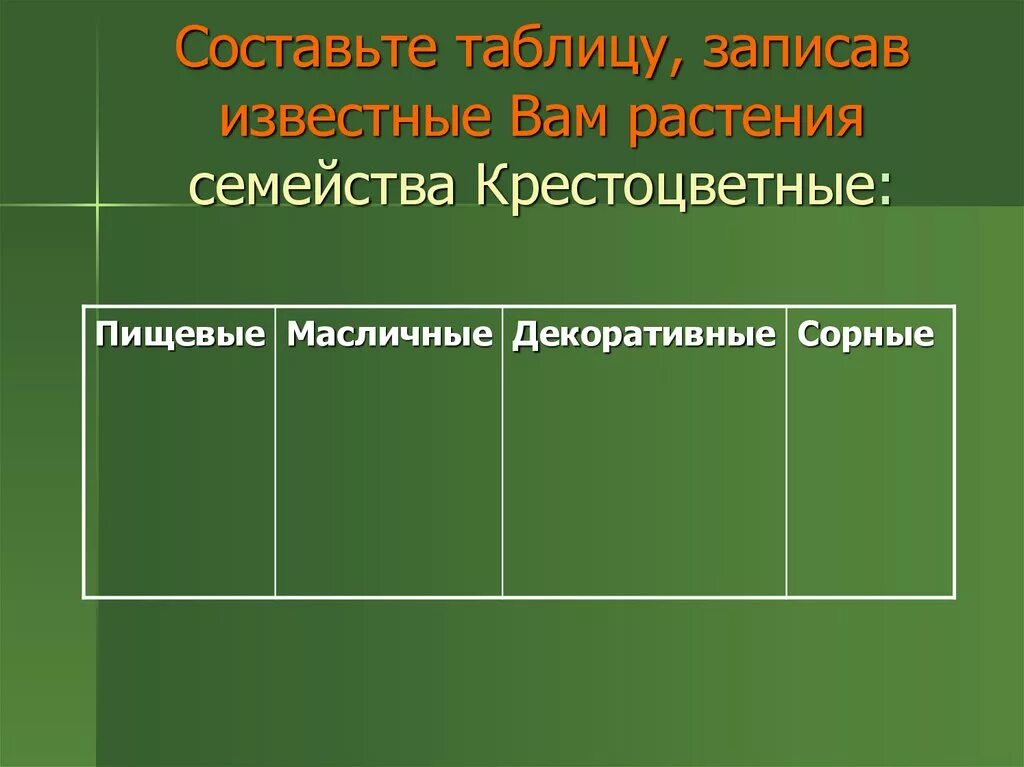 Составьте таблицу, записав известные Вам растения семейства Крестоцветные:

| Пищевые | Масличные | Декоративные | Сорные |
|---|---|---|---|
| | | | |